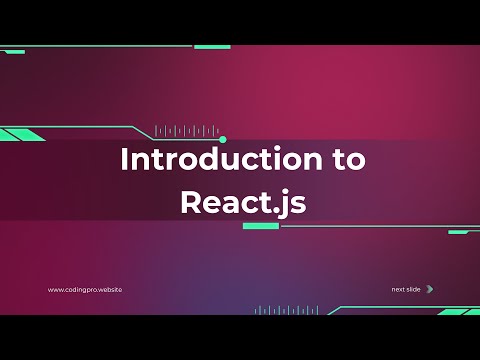 Introduction to React.js

www.codingpro.website

next slide